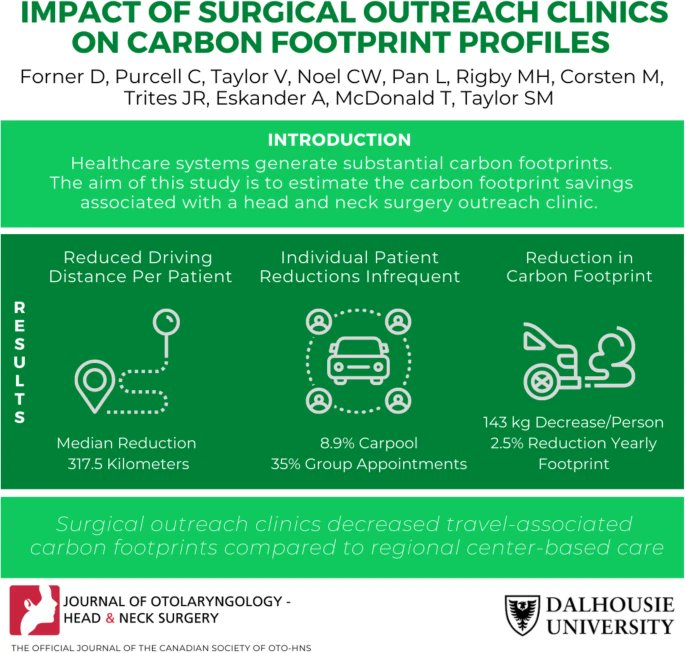 IMPACT OF SURGICAL OUTREACH CLINICS ON CARBON FOOTPRINT PROFILES

Forner D, Purcell C, Taylor V, Noel CW, Pan L, Rigby MH, Corsten M, Trites JR, Eskander A, McDonald T, Taylor SM

INTRODUCTION

Healthcare systems generate substantial carbon footprints. The aim of this study is to estimate the carbon footprint savings associated with a head and neck surgery outreach clinic.

RESULTS

Reduced Driving Distance Per Patient

Median Reduction
317.5 Kilometers

Individual Patient Reductions Infrequent

8.9% Carpool
35% Group Appointments

Reduction in Carbon Footprint

143 kg Decrease/Person
2.5% Reduction Yearly Footprint

Surgical outreach clinics decreased travel-associated carbon footprints compared to regional center-based care

JOURNAL OF OTOLARYNGOLOGY - HEAD & NECK SURGERY

THE OFFICIAL JOURNAL OF THE CANADIAN SOCIETY OF OTO-HNS

DALHOUSIE UNIVERSITY